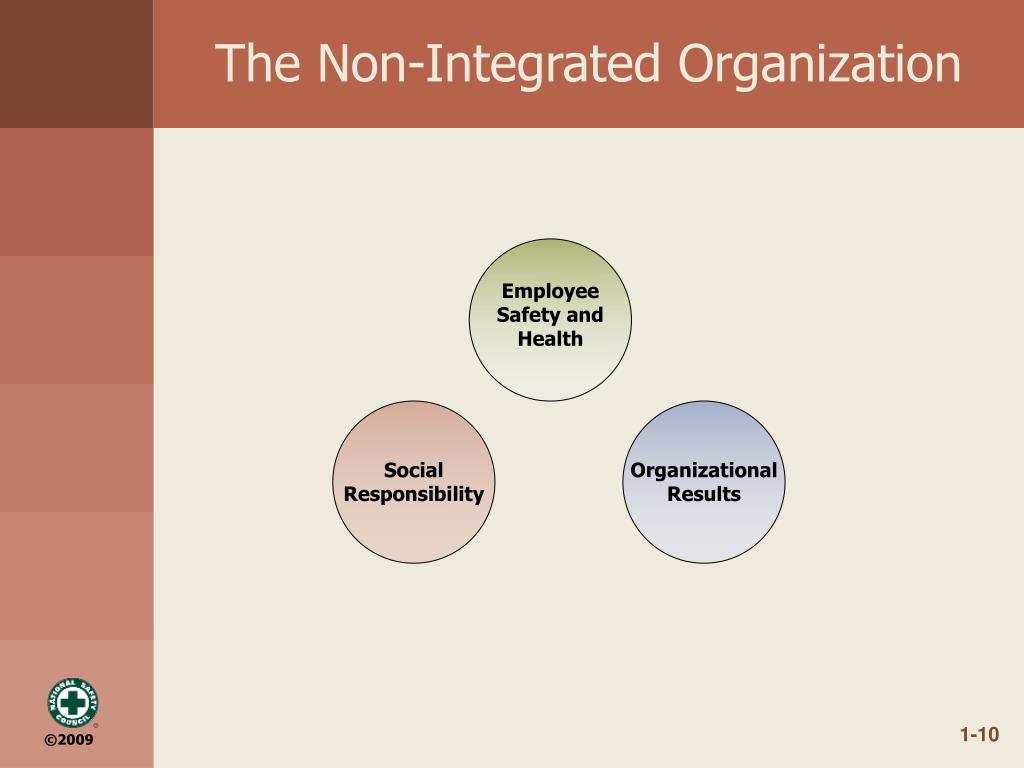 The Non-Integrated Organization

Employee Safety and Health

Social Responsibility

Organizational Results

NATIONAL SAFETY COUNCIL

©2009

1-10